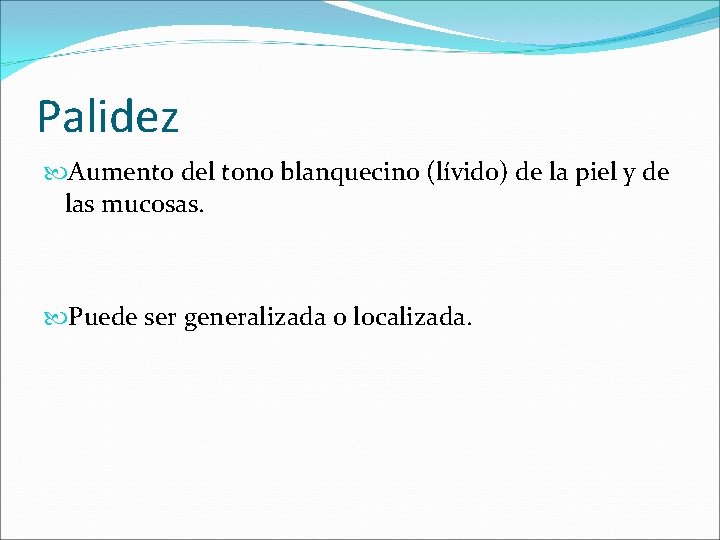 Palidez

Aumento del tono blanquecino (lívido) de la piel y de las mucosas.

Puede ser generalizada o localizada.